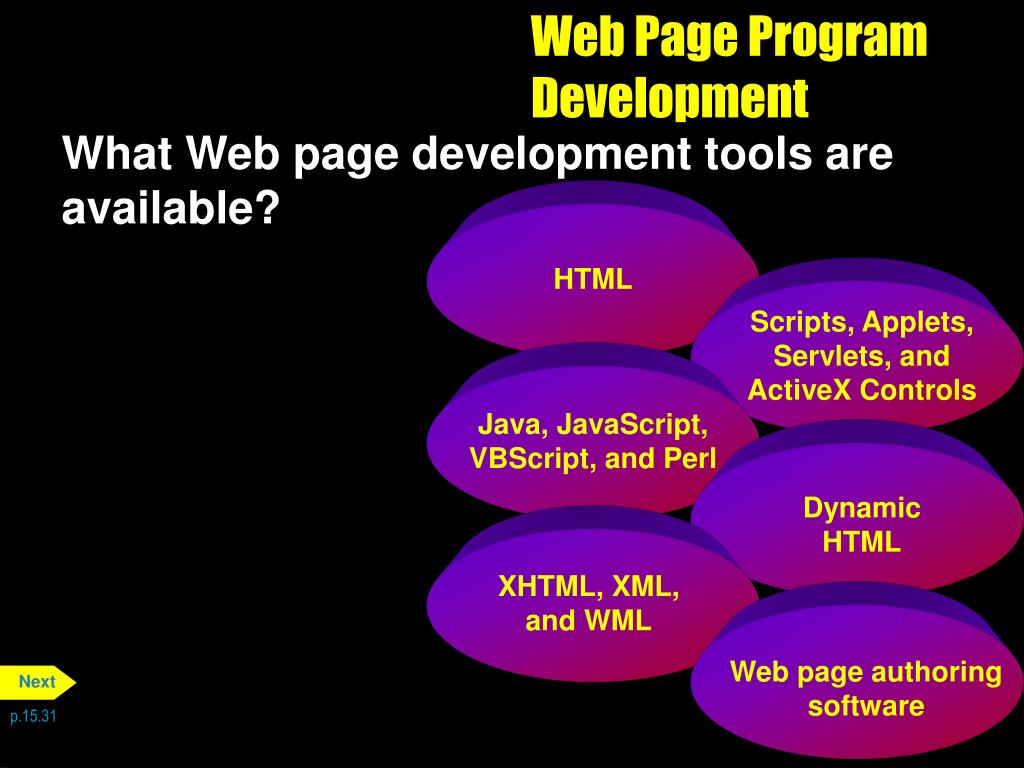 Web Page Program Development

What Web page development tools are available?

HTML

Scripts, Applets, Servlets, and ActiveX Controls

Java, JavaScript, VBScript, and Perl

Dynamic HTML

XHTML, XML, and WML

Web page authoring software

Next

p.15.31